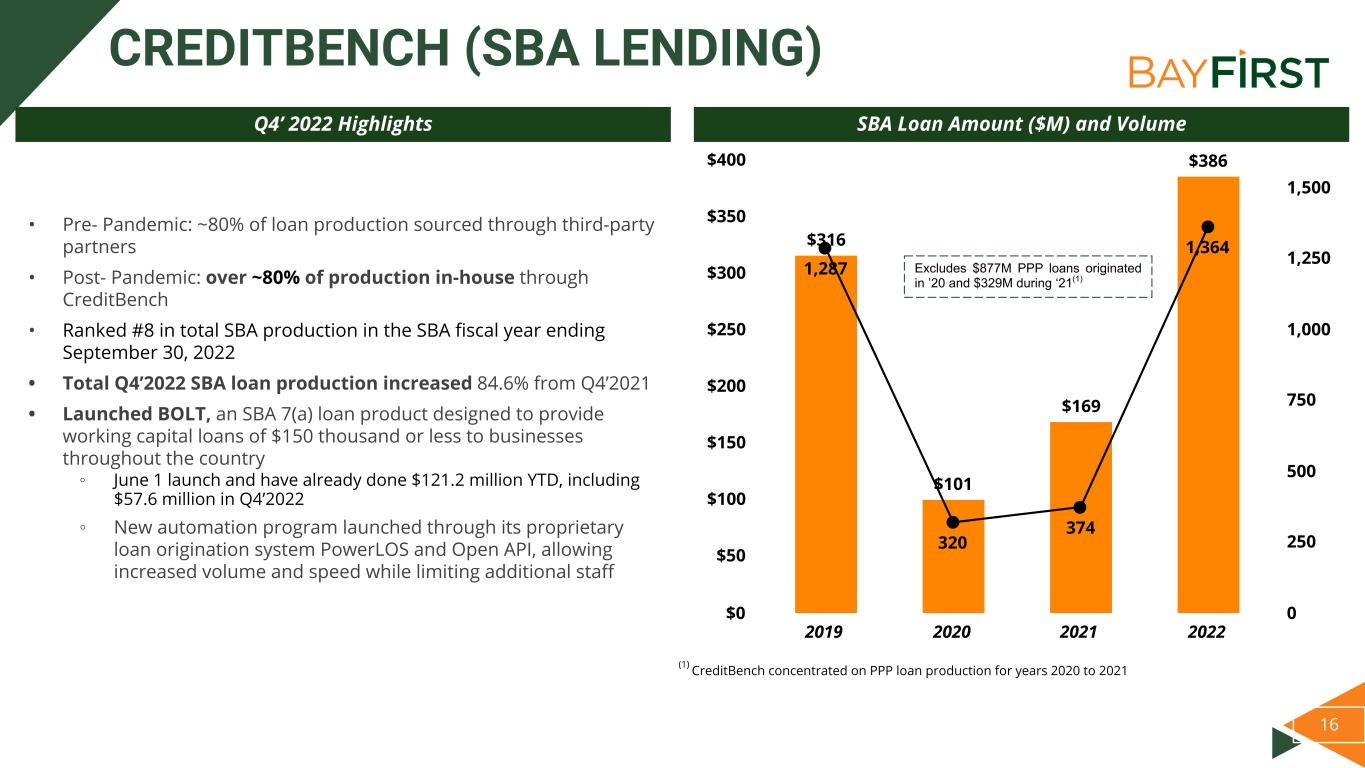 CREDITBENCH (SBA LENDING)

BAYFIRST

Q4' 2022 Highlights

• Pre- Pandemic: ~80% of loan production sourced through third-party partners

• Post- Pandemic: over ~80% of production in-house through CreditBench

• Ranked #8 in total SBA production in the SBA fiscal year ending September 30, 2022

• Total Q4'2022 SBA loan production increased 84.6% from Q4'2021

• Launched BOLT, an SBA 7(a) loan product designed to provide working capital loans of $150 thousand or less to businesses throughout the country

◦ June 1 launch and have already done $121.2 million YTD, including $57.6 million in Q4'2022

◦ New automation program launched through its proprietary loan origination system PowerLOS and Open API, allowing increased volume and speed while limiting additional staff

SBA Loan Amount ($M) and Volume

$400
$350
$300
$250
$200
$150
$100
$50
$0

1,500
1,250
1,000
750
500
250
0

$316
1,287
$101
320
$169
374
$386
1,364

Excludes $877M PPP loans originated in '20 and $329M during '21$^{(1)}$

2019
2020
2021
2022

$^{(1)}$ CreditBench concentrated on PPP loan production for years 2020 to 2021

16